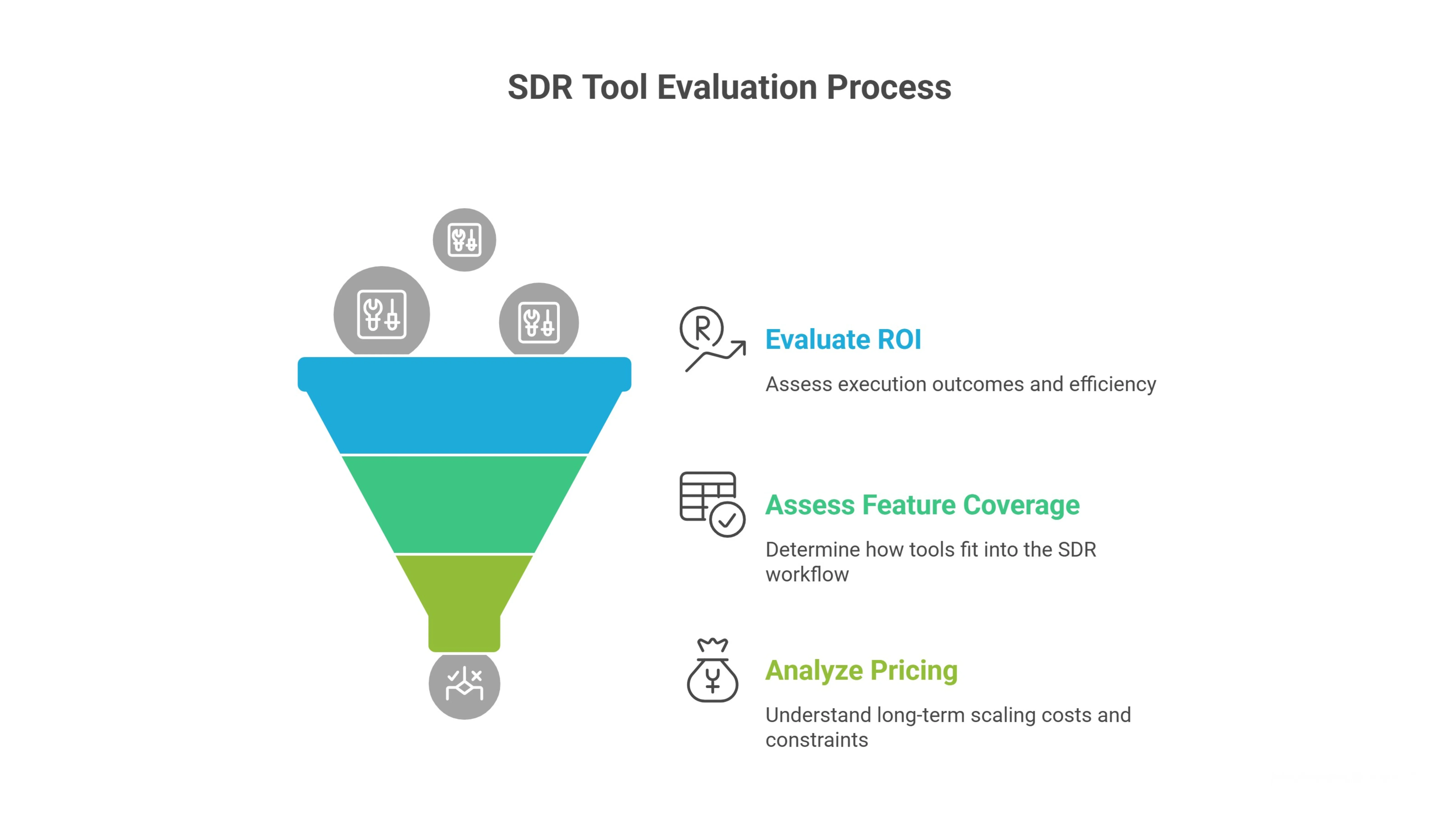 SDR Tool Evaluation Process

Evaluate ROI

Assess execution outcomes and efficiency

Assess Feature Coverage

Determine how tools fit into the SDR workflow

Analyze Pricing

Understand long-term scaling costs and constraints